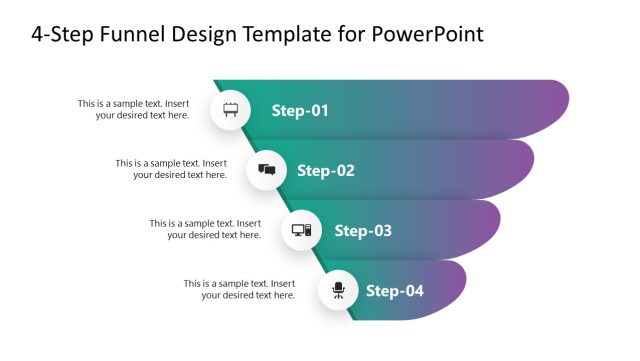 4-Step Funnel Design Template for PowerPoint

This is a sample text. Insert your desired text here.

Step-01

This is a sample text. Insert your desired text here.

Step-02

This is a sample text. Insert your desired text here.

Step-03

This is a sample text. Insert your desired text here.

Step-04